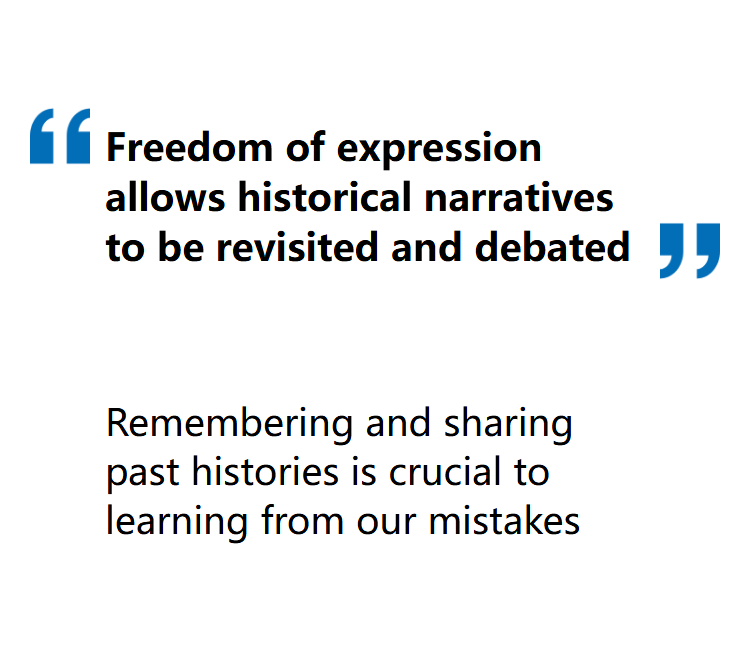 “Freedom of expression allows historical narratives to be revisited and debated”

Remembering and sharing past histories is crucial to learning from our mistakes